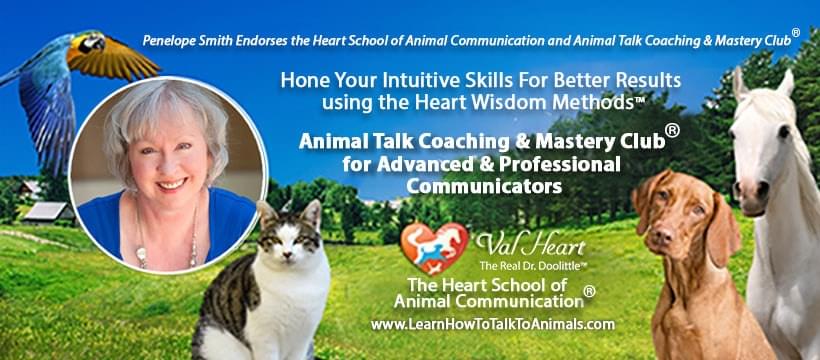 Penelope Smith Endorses the Heart School of Animal Communication and Animal Talk Coaching & Mastery Club®

Hone Your Intuitive Skills For Better Results using the Heart Wisdom Methods™

Animal Talk Coaching & Mastery Club® for Advanced & Professional Communicators

Val Heart
The Real Dr. Doolittle™

The Heart School of Animal Communication®

www.LearnHowToTalkToAnimals.com